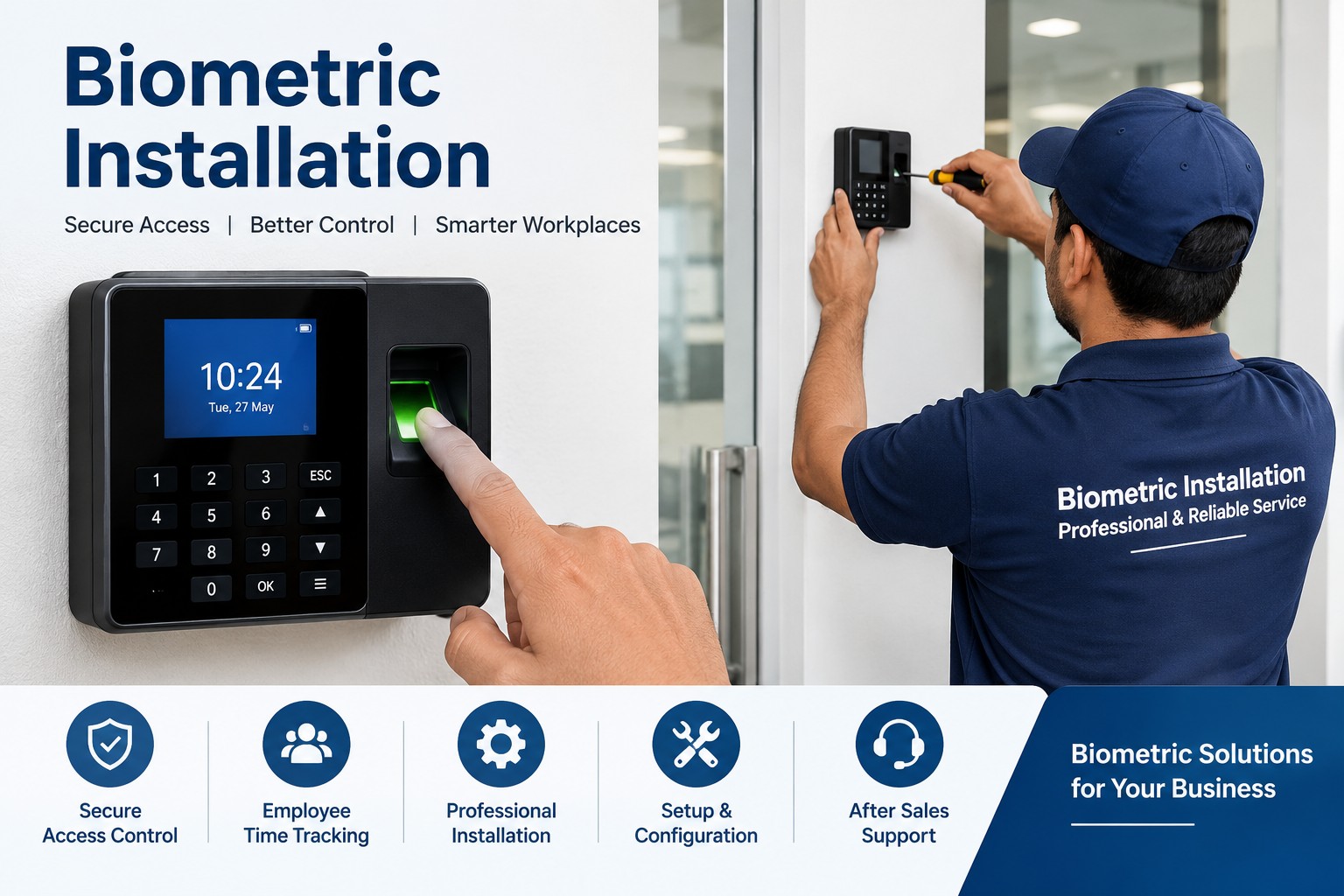 Biometric Installation

Secure Access | Better Control | Smarter Workplaces

10:24
Tue, 27 May

1 2 3 ESC
4 5 6 ▲
7 8 9 ▼
0 OK ≡

Biometric Installation
Professional & Reliable Service

Secure Access Control

Employee Time Tracking

Professional Installation

Setup & Configuration

After Sales Support

Biometric Solutions for Your Business